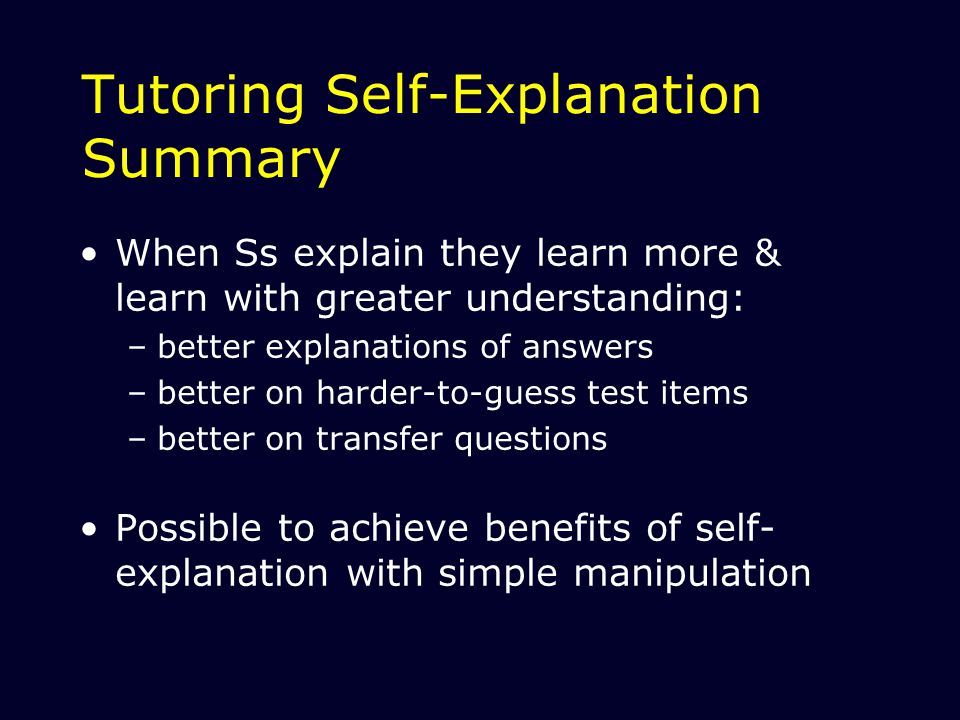 Tutoring Self-Explanation Summary

• When Ss explain they learn more & learn with greater understanding:
– better explanations of answers
– better on harder-to-guess test items
– better on transfer questions

• Possible to achieve benefits of self-explanation with simple manipulation